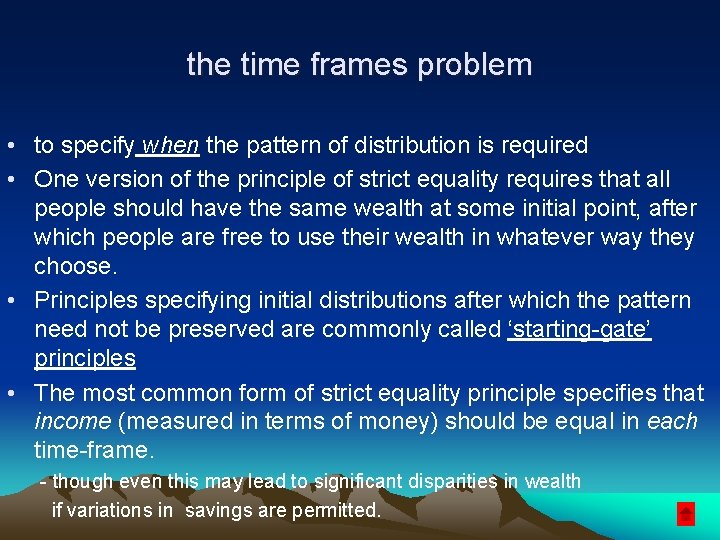 the time frames problem

• to specify when the pattern of distribution is required

• One version of the principle of strict equality requires that all people should have the same wealth at some initial point, after which people are free to use their wealth in whatever way they choose.

• Principles specifying initial distributions after which the pattern need not be preserved are commonly called 'starting-gate' principles

• The most common form of strict equality principle specifies that income (measured in terms of money) should be equal in each time-frame.

- though even this may lead to significant disparities in wealth if variations in savings are permitted.